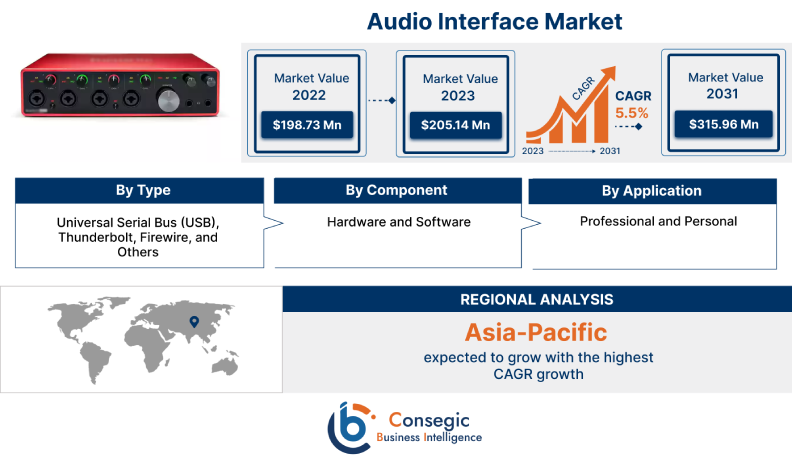 Audio Interface Market

Market Value 2022
$198.73 Mn

Market Value 2023
$205.14 Mn

CAGR
CAGR 5.5%
2023 2031

Market Value 2031
$315.96 Mn

By Type
Universal Serial Bus (USB), Thunderbolt, Firewire, and Others

By Component
Hardware and Software

By Application
Professional and Personal

REGIONAL ANALYSIS
Asia-Pacific
expected to grow with the highest CAGR growth

Consegic
Business Intelligence